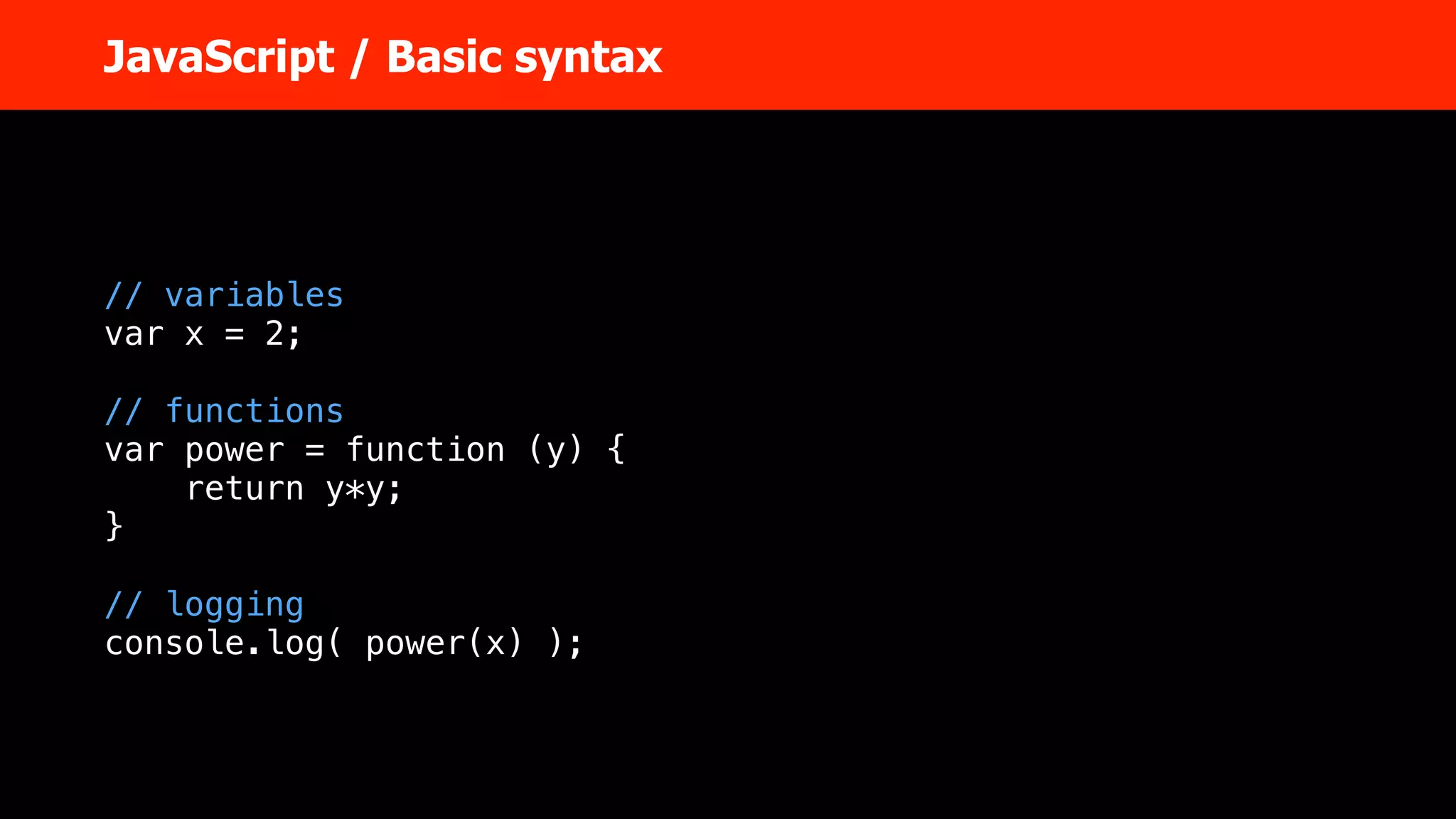 JavaScript / Basic syntax

// variables
var x = 2;

// functions
var power = function (y) {
    return y*y;
}

// logging
console.log( power(x) );